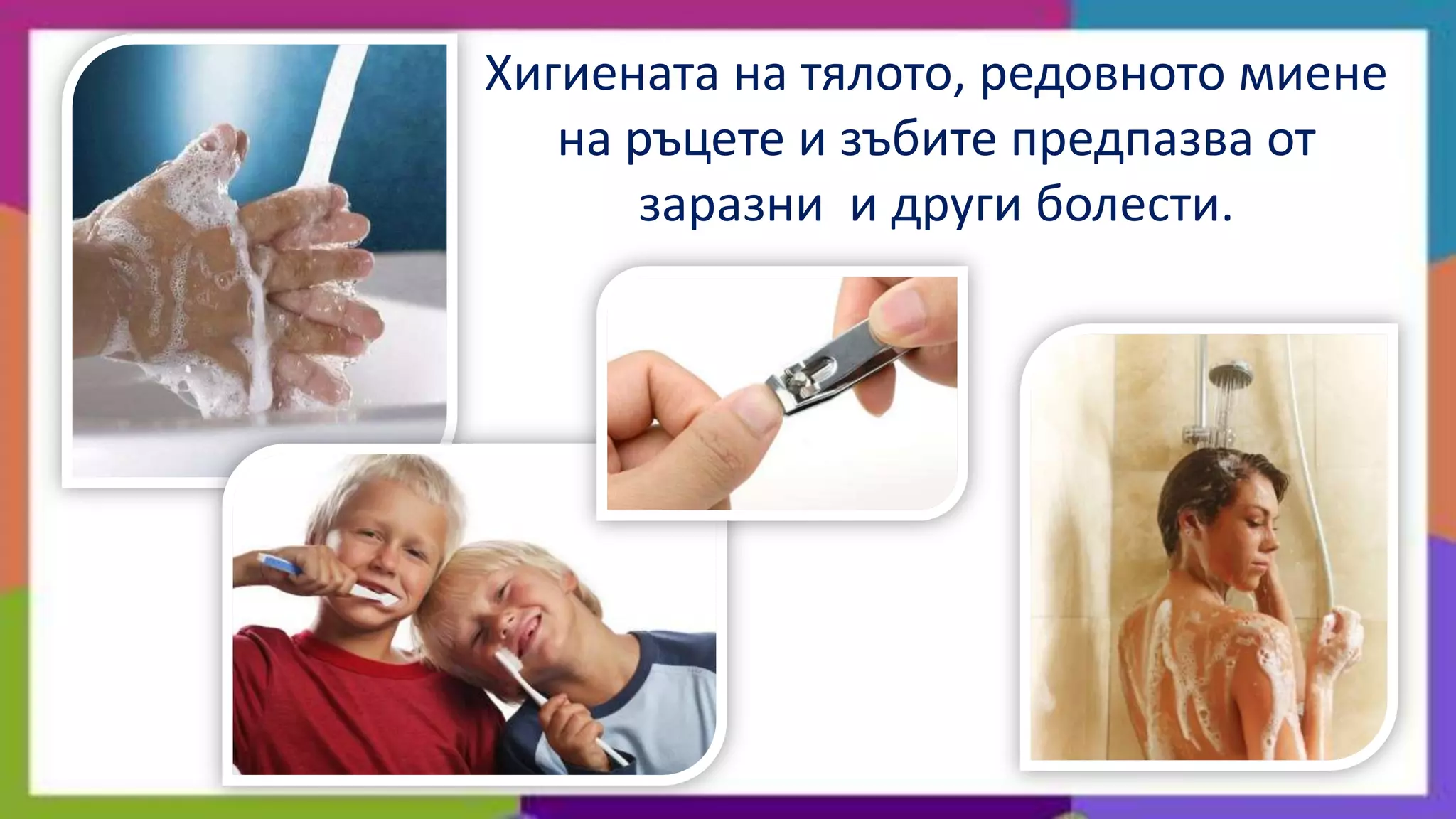 Хигиената на тялото, редовното миене на ръцете и зъбите предпазва от заразни  и други болести.